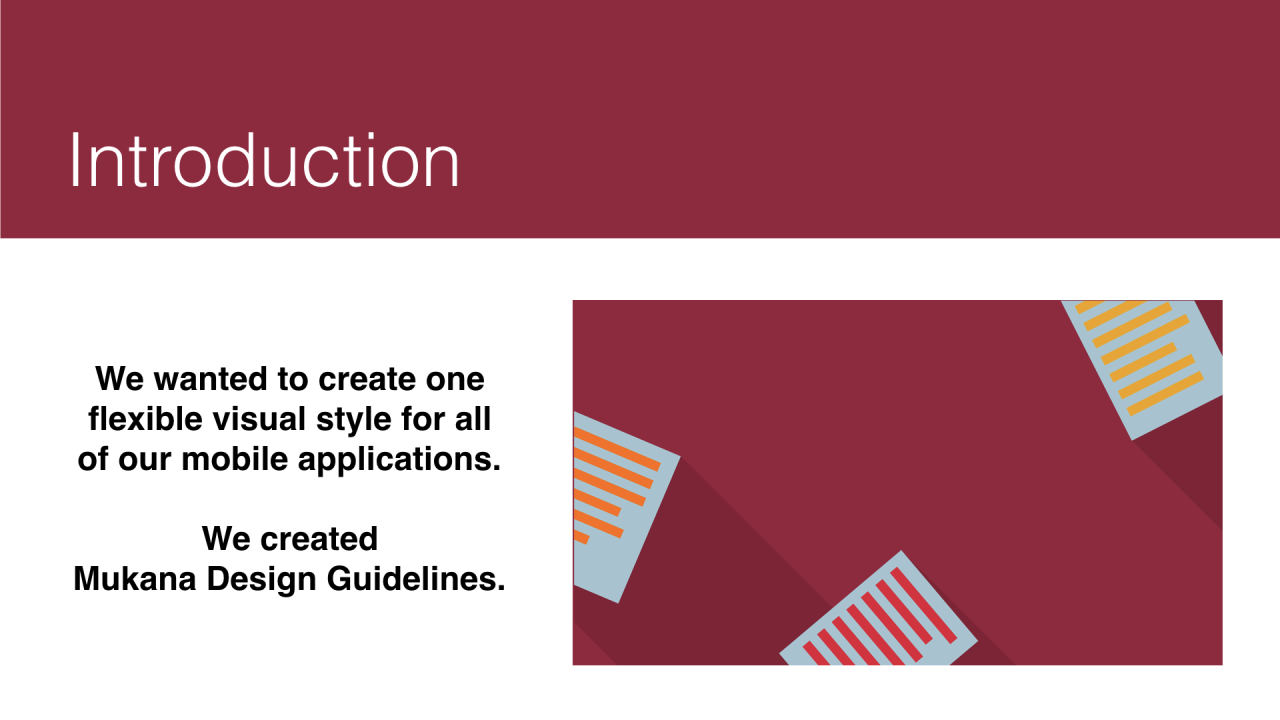 Introduction

We wanted to create one flexible visual style for all of our mobile applications.

We created
Mukana Design Guidelines.